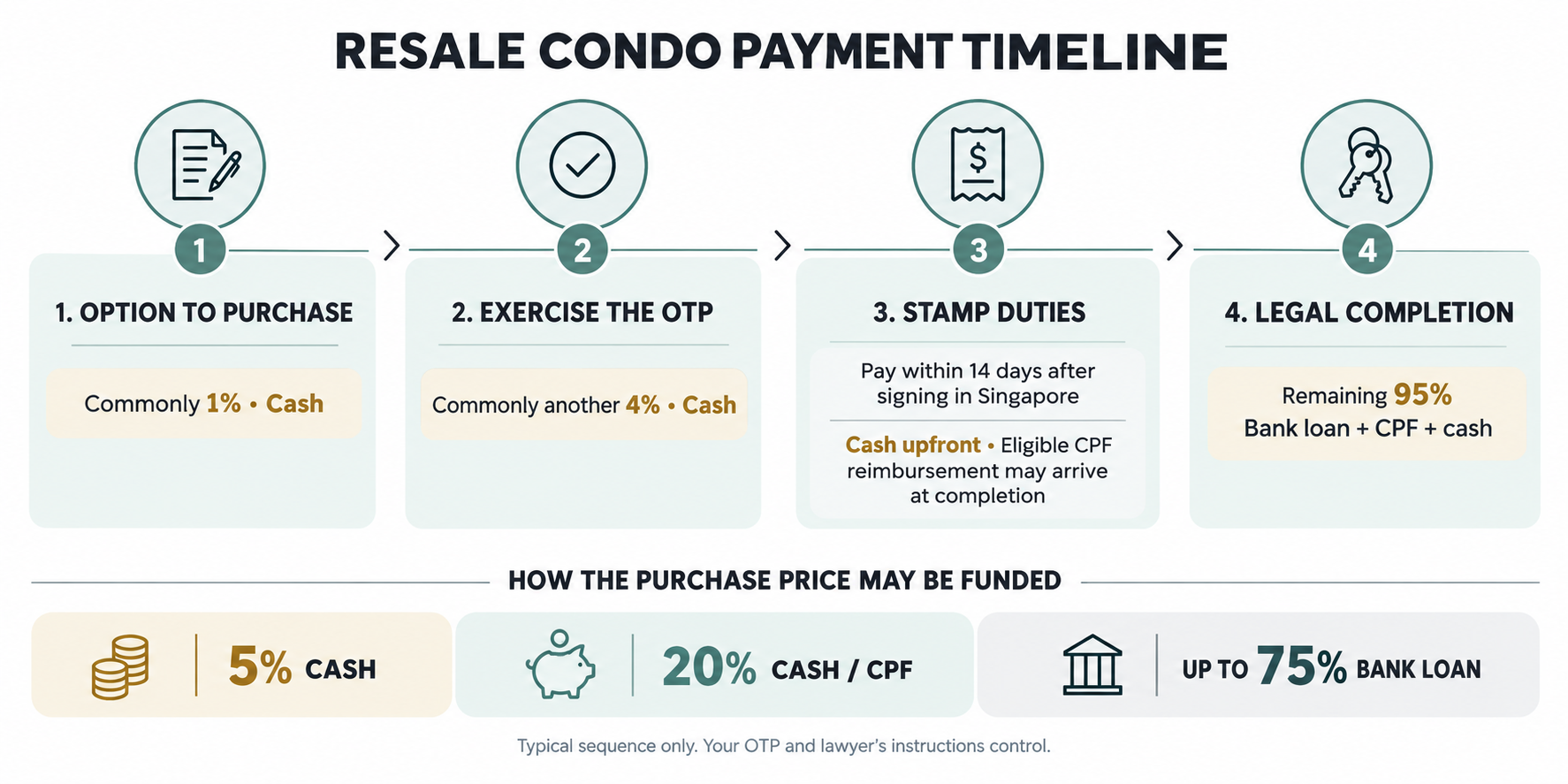 RESALE CONDO PAYMENT TIMELINE

1

1. OPTION TO PURCHASE

Commonly 1% • Cash

2

2. EXERCISE THE OTP

Commonly another 4% • Cash

3

3. STAMP DUTIES

Pay within 14 days after signing in Singapore

Cash upfront • Eligible CPF reimbursement may arrive at completion

4

4. LEGAL COMPLETION

Remaining 95%
Bank loan + CPF + cash

HOW THE PURCHASE PRICE MAY BE FUNDED

5% CASH

20% CASH / CPF

UP TO 75% BANK LOAN

Typical sequence only. Your OTP and lawyer's instructions control.